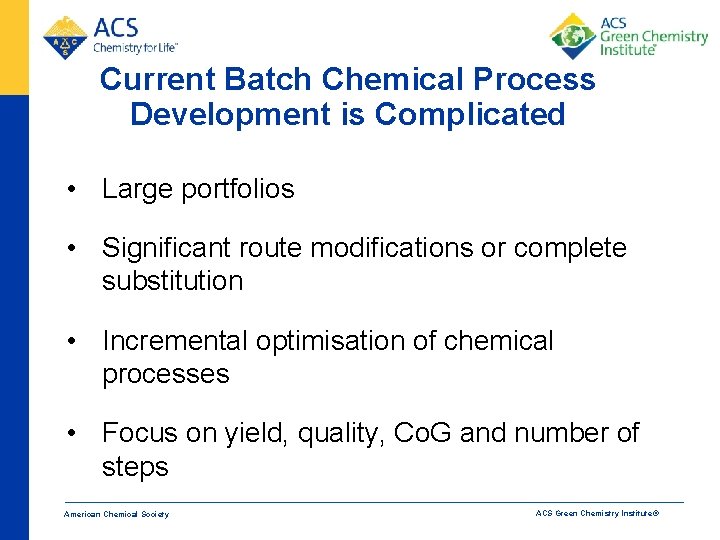 ACS
Chemistry for Life™

ACS
Green Chemistry
Institute®

Current Batch Chemical Process Development is Complicated

• Large portfolios

• Significant route modifications or complete substitution

• Incremental optimisation of chemical processes

• Focus on yield, quality, CoG and number of steps

American Chemical Society

ACS Green Chemistry Institute®